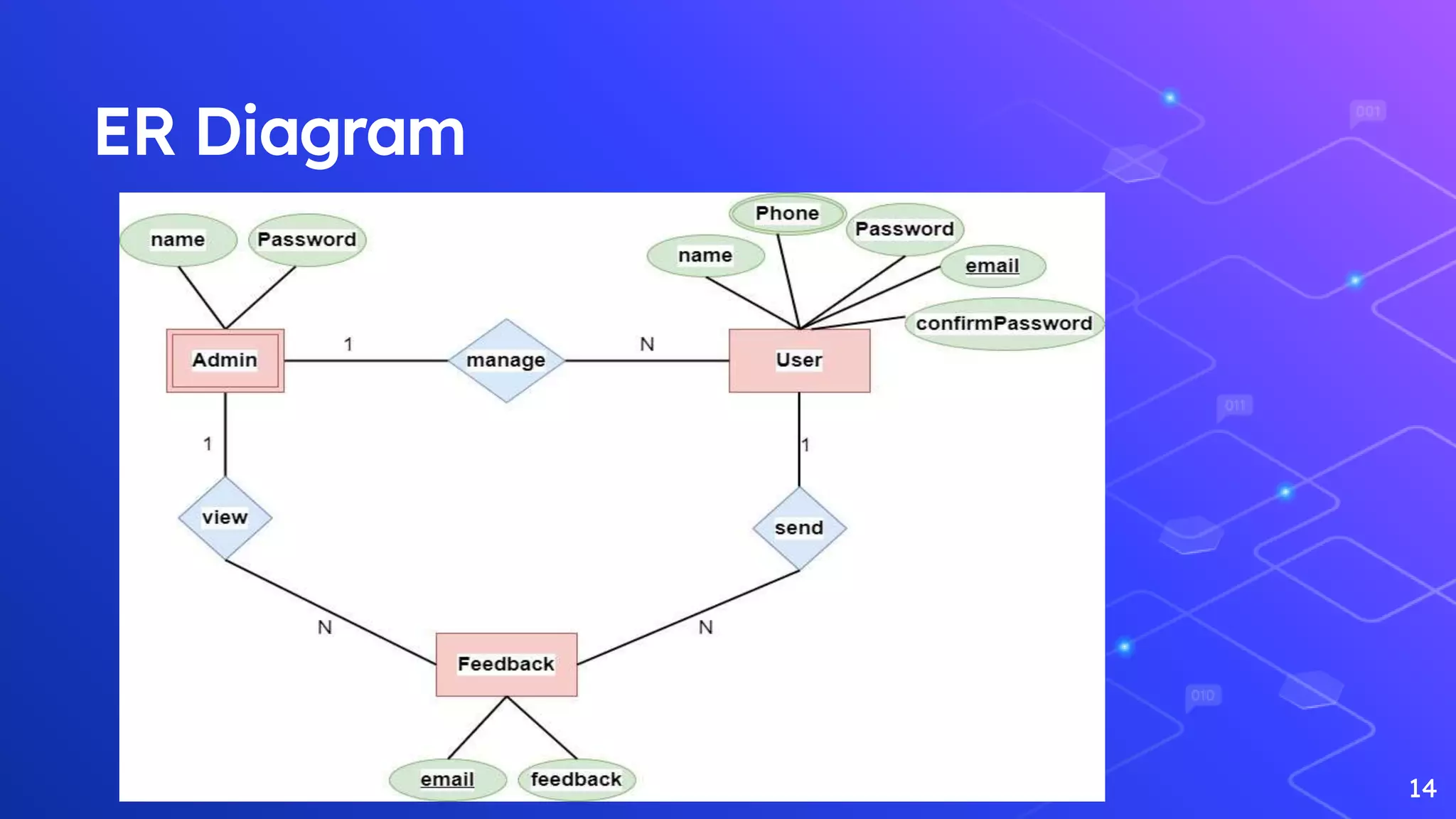 ER Diagram

name
Password
Phone
Password
name
email
confirmPassword
Admin
1
manage
N
User
1
1
view
send
N
N
Feedback
email
feedback

001
011
010

14